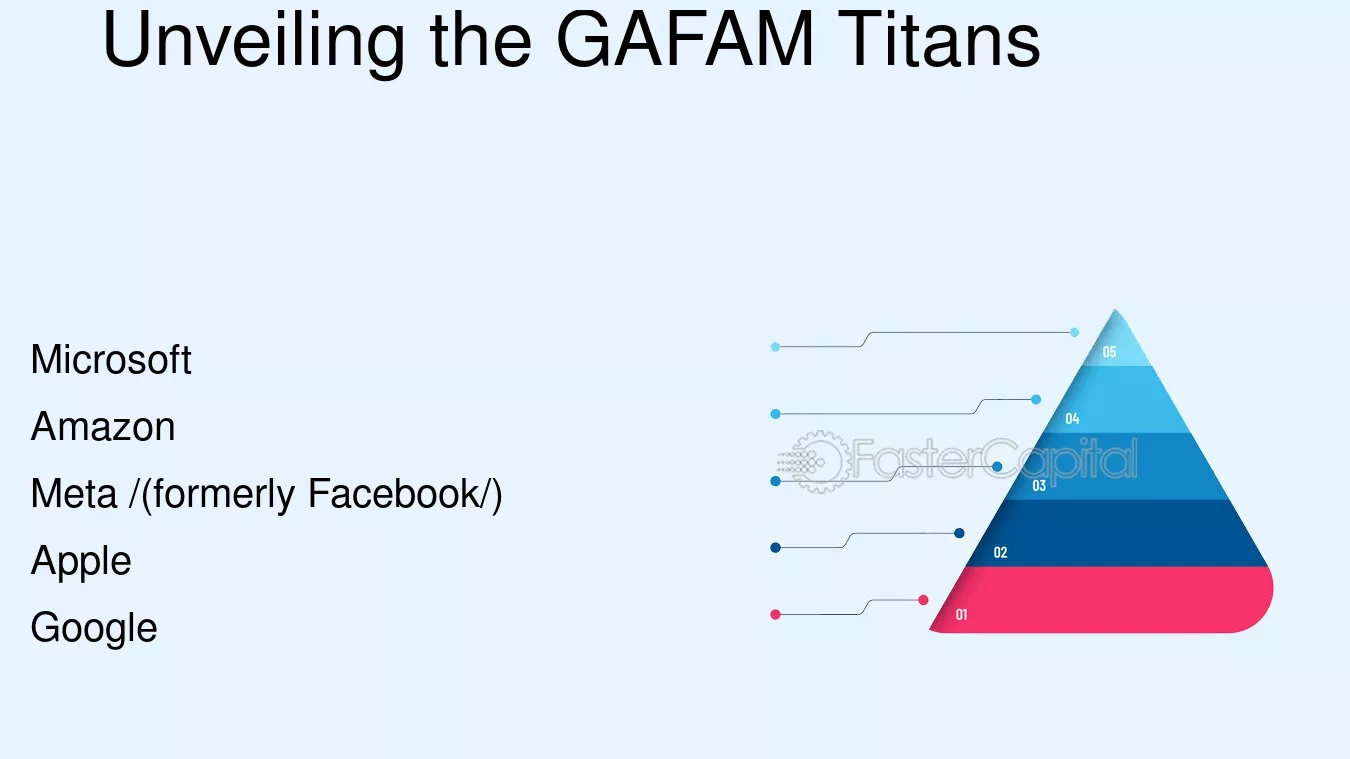 Unveiling the GAFAM Titans

Microsoft

Amazon

Meta /(formerly Facebook/)

Apple

Google

05

04

03

02

01

FasterCapital